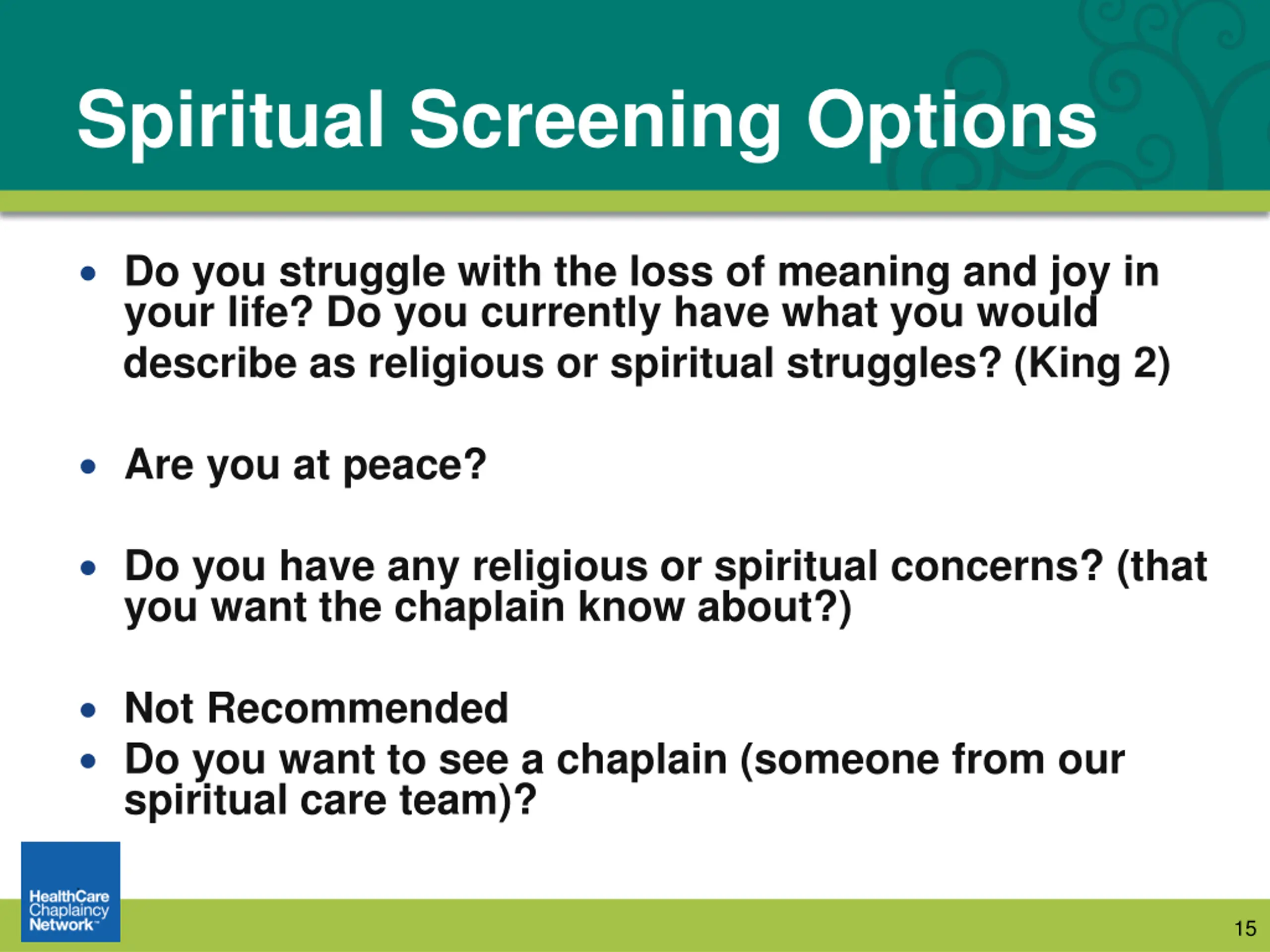 Spiritual Screening Options

• Do you struggle with the loss of meaning and joy in your life? Do you currently have what you would describe as religious or spiritual struggles? (King 2)

• Are you at peace?

• Do you have any religious or spiritual concerns? (that you want the chaplain know about?)

• Not Recommended
• Do you want to see a chaplain (someone from our spiritual care team)?

HealthCare Chaplaincy Network™

15